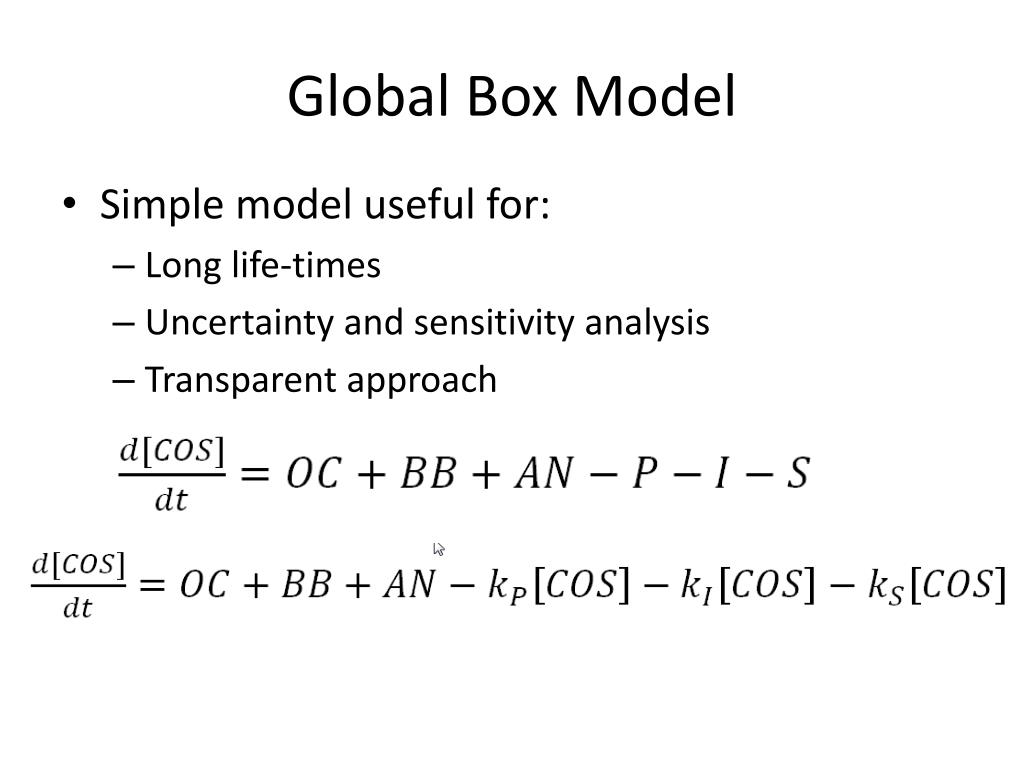 Global Box Model

• Simple model useful for:
– Long life-times
– Uncertainty and sensitivity analysis
– Transparent approach

$\frac{d[COS]}{dt} = OC + BB + AN - P - I - S$

$\frac{d[COS]}{dt} = OC + BB + AN - k_P[COS] - k_I[COS] - k_S[COS]$